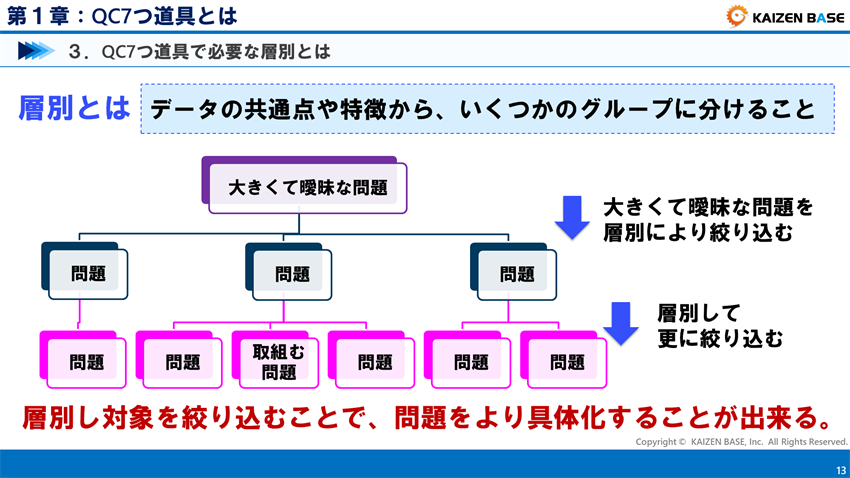 第１章：QC7つ道具とは

KAIZEN BASE

３．QC7つ道具で必要な層別とは

層別とは　データの共通点や特徴から、いくつかのグループに分けること

大きくて曖昧な問題

大きくて曖昧な問題を層別により絞り込む

問題

問題

問題

層別して更に絞り込む

問題

問題

取組む問題

問題

問題

問題

層別し対象を絞り込むことで、問題をより具体化することが出来る。

Copyright © KAIZEN BASE, Inc. All Rights Reserved.

13